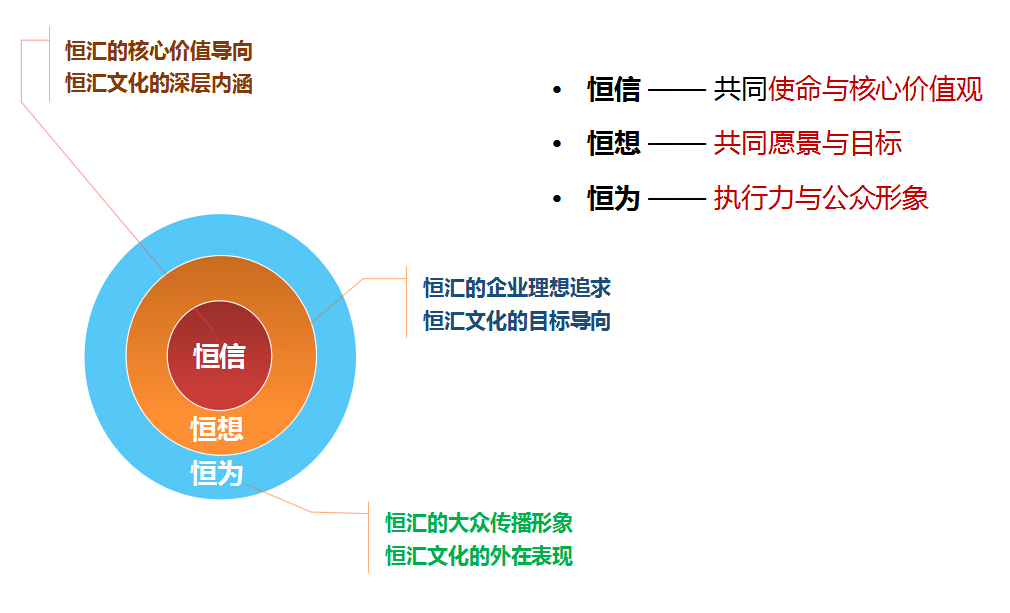 恒汇的核心价值导向
恒汇文化的深层内涵

• 恒信 —— 共同使命与核心价值观
• 恒想 —— 共同愿景与目标
• 恒为 —— 执行力与公众形象

恒汇的企业理想追求
恒汇文化的目标导向

恒信
恒想
恒为

恒汇的大众传播形象
恒汇文化的外在表现